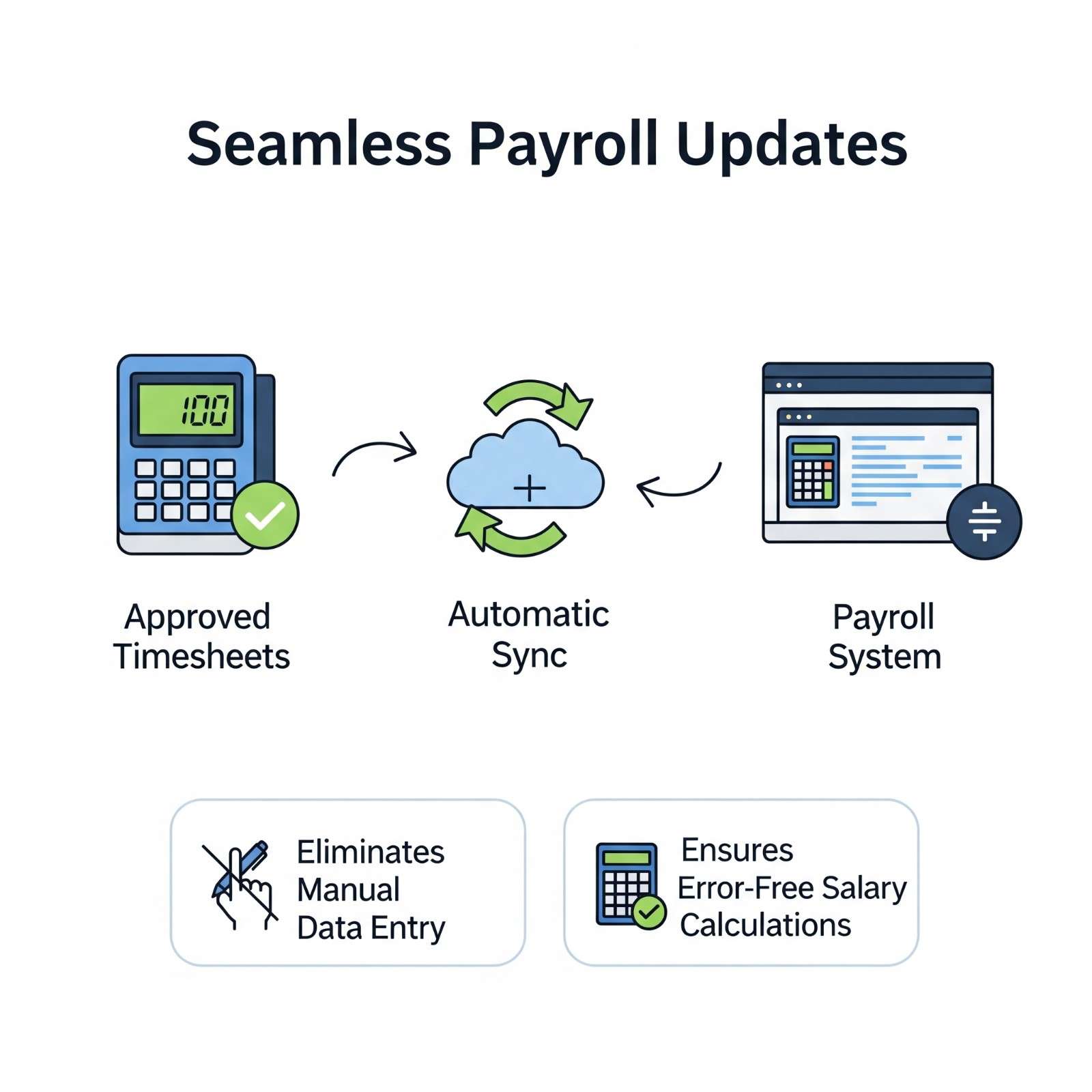 Seamless Payroll Updates

100

Approved Timesheets

Automatic Sync

Payroll System

Eliminates Manual Data Entry

Ensures Error-Free Salary Calculations